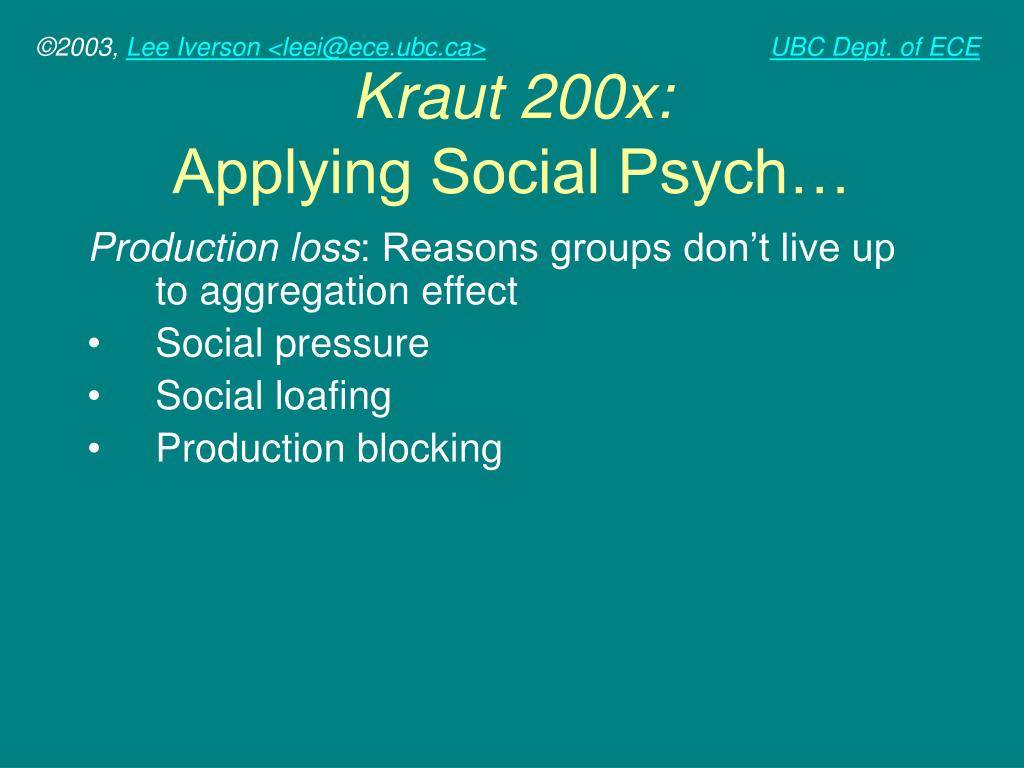 ©2003, Lee Iverson <leei@ece.ubc.ca> UBC Dept. of ECE

Kraut 200x:
Applying Social Psych…

Production loss: Reasons groups don't live up to aggregation effect
• Social pressure
• Social loafing
• Production blocking